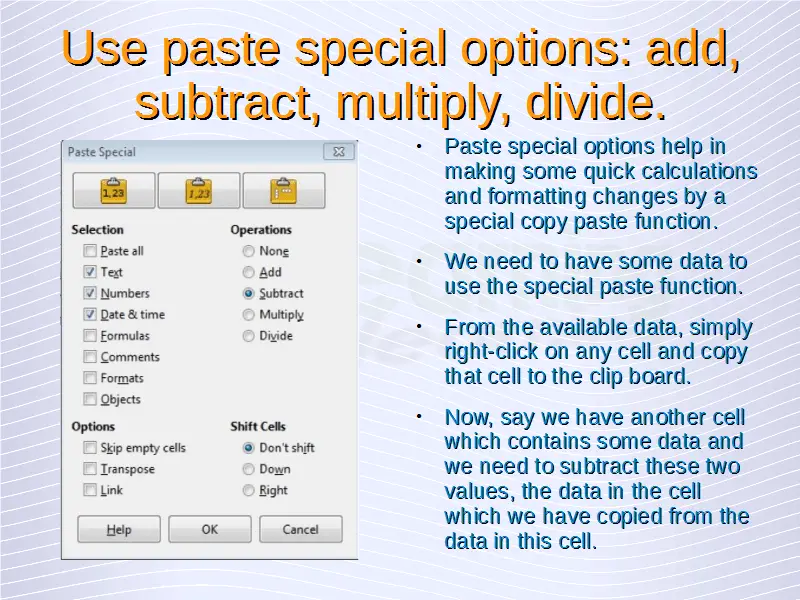 Use paste special options: add, subtract, multiply, divide.

Paste Special

1,23

1,23

Selection

Paste all

Text

Numbers

Date & time

Formulas

Comments

Formats

Objects

Operations

None

Add

Subtract

Multiply

Divide

Options

Skip empty cells

Transpose

Link

Shift Cells

Don't shift

Down

Right

Help

OK

Cancel

• Paste special options help in making some quick calculations and formatting changes by a special copy paste function.

• We need to have some data to use the special paste function.

• From the available data, simply right-click on any cell and copy that cell to the clip board.

• Now, say we have another cell which contains some data and we need to subtract these two values, the data in the cell which we have copied from the data in this cell.